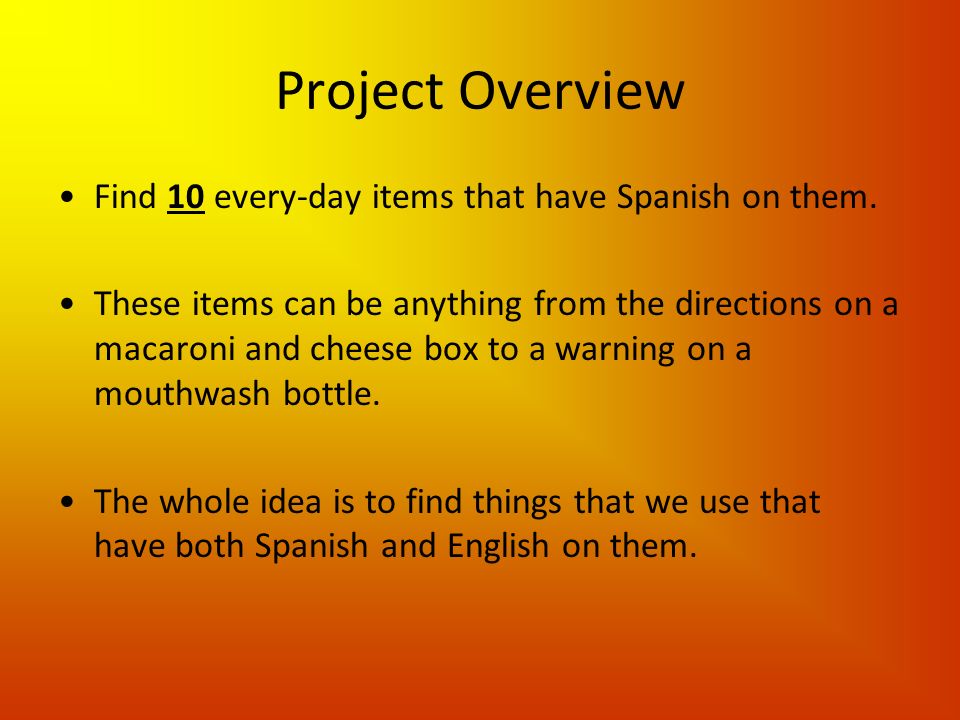 Project Overview

• Find 10 every-day items that have Spanish on them.

• These items can be anything from the directions on a macaroni and cheese box to a warning on a mouthwash bottle.

• The whole idea is to find things that we use that have both Spanish and English on them.